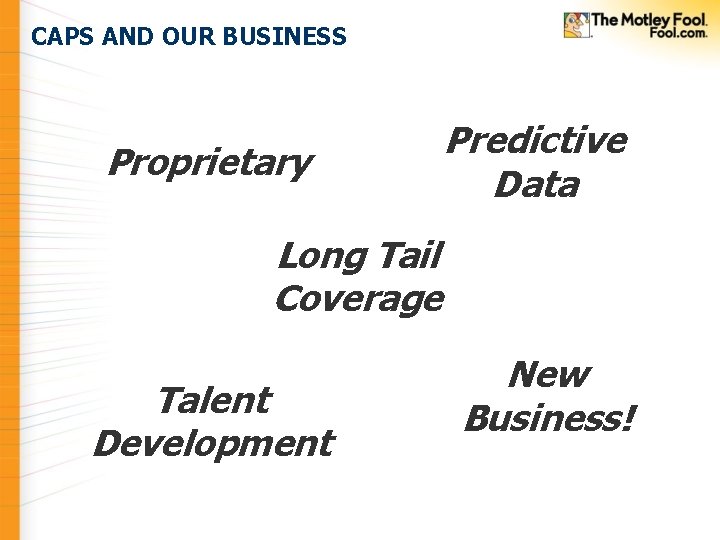 CAPS AND OUR BUSINESS

The Motley Fool.
Fool.com.

Proprietary

Predictive Data

Long Tail Coverage

Talent Development

New Business!